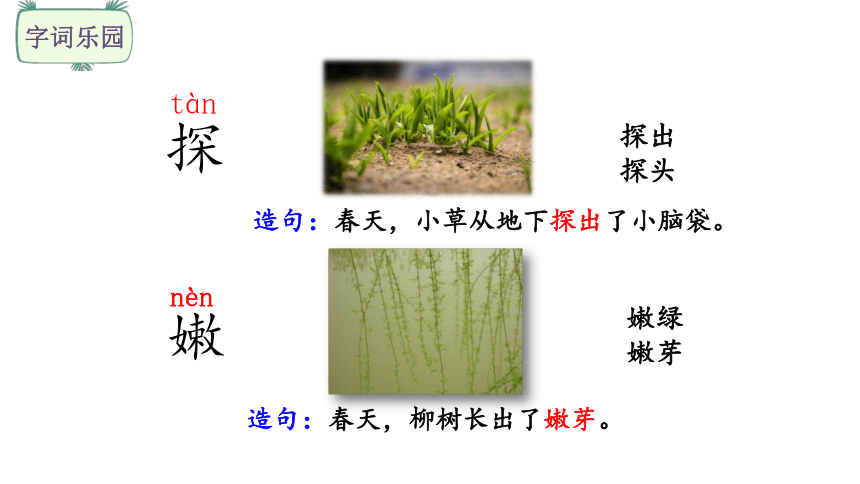 字词乐园

tàn
探

探出
探头

造句：春天，小草从地下探出了小脑袋。

nèn
嫩

嫩绿
嫩芽

造句：春天，柳树长出了嫩芽。